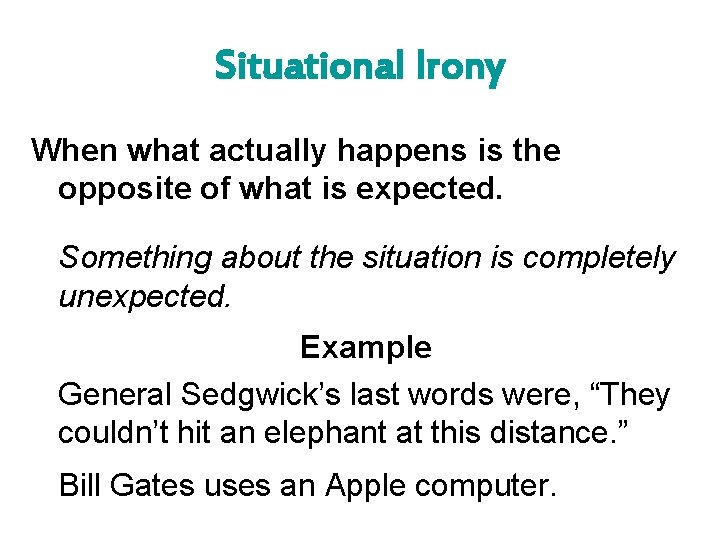 Situational Irony

When what actually happens is the opposite of what is expected.

Something about the situation is completely unexpected.

Example

General Sedgwick’s last words were, “They couldn’t hit an elephant at this distance.”

Bill Gates uses an Apple computer.